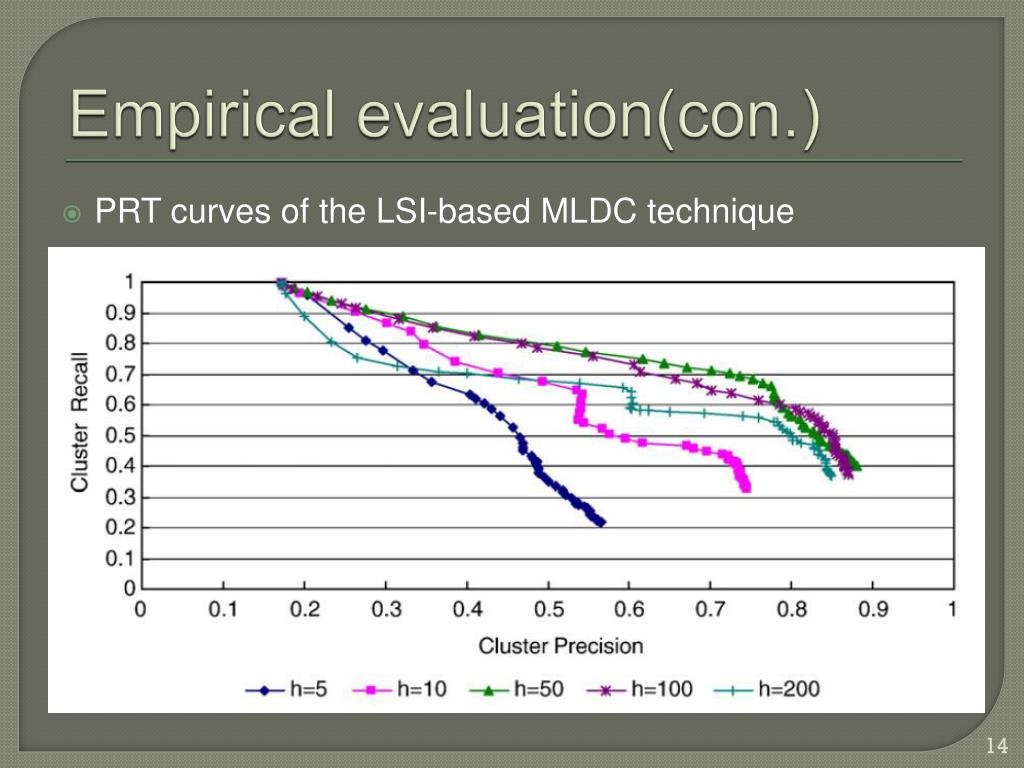 Empirical evaluation(con.)

PRT curves of the LSI-based MLDC technique

Cluster Recall

1
0.9
0.8
0.7
0.6
0.5
0.4
0.3
0.2
0.1
0

0 0.1 0.2 0.3 0.4 0.5 0.6 0.7 0.8 0.9 1

Cluster Precision

h=5 h=10 h=50 h=100 h=200

14